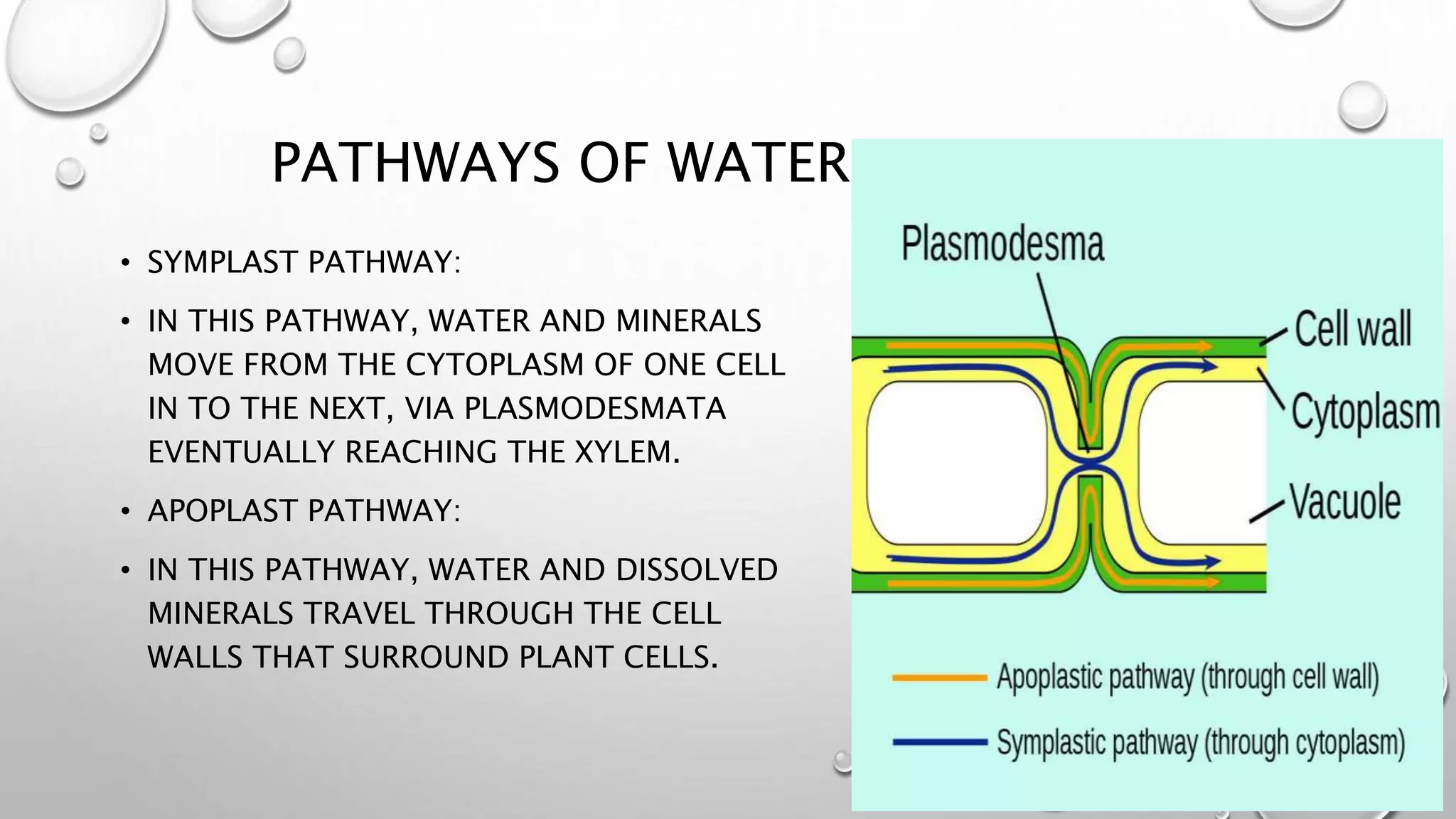 PATHWAYS OF WATER

• SYMPLAST PATHWAY:

• IN THIS PATHWAY, WATER AND MINERALS MOVE FROM THE CYTOPLASM OF ONE CELL IN TO THE NEXT, VIA PLASMODESMATA EVENTUALLY REACHING THE XYLEM.

• APOPLAST PATHWAY:

• IN THIS PATHWAY, WATER AND DISSOLVED MINERALS TRAVEL THROUGH THE CELL WALLS THAT SURROUND PLANT CELLS.

Plasmodesma

Cell wall

Cytoplasm

Vacuole

Apoplastic pathway (through cell wall)

Symplastic pathway (through cytoplasm)